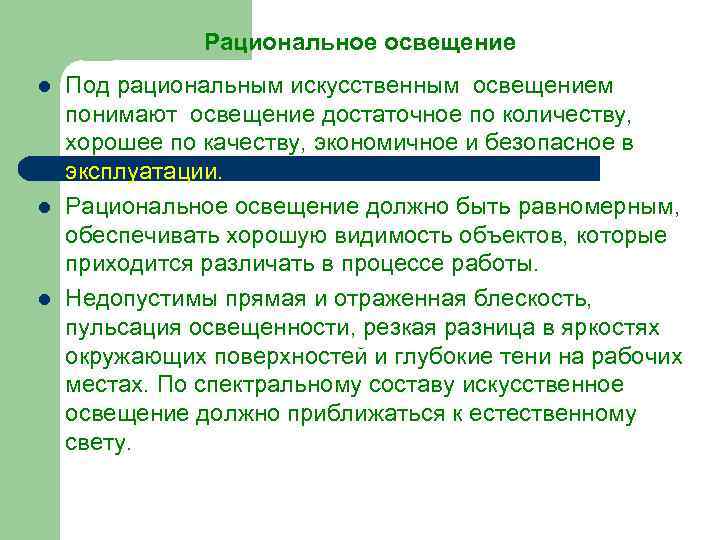 Рациональное освещение

Под рациональным искусственным освещением понимают освещение достаточное по количеству, хорошее по качеству, экономичное и безопасное в эксплуатации.

Рациональное освещение должно быть равномерным, обеспечивать хорошую видимость объектов, которые приходится различать в процессе работы.

Недопустимы прямая и отраженная блескость, пульсация освещенности, резкая разница в яркостях окружающих поверхностей и глубокие тени на рабочих местах. По спектральному составу искусственное освещение должно приближаться к естественному свету.